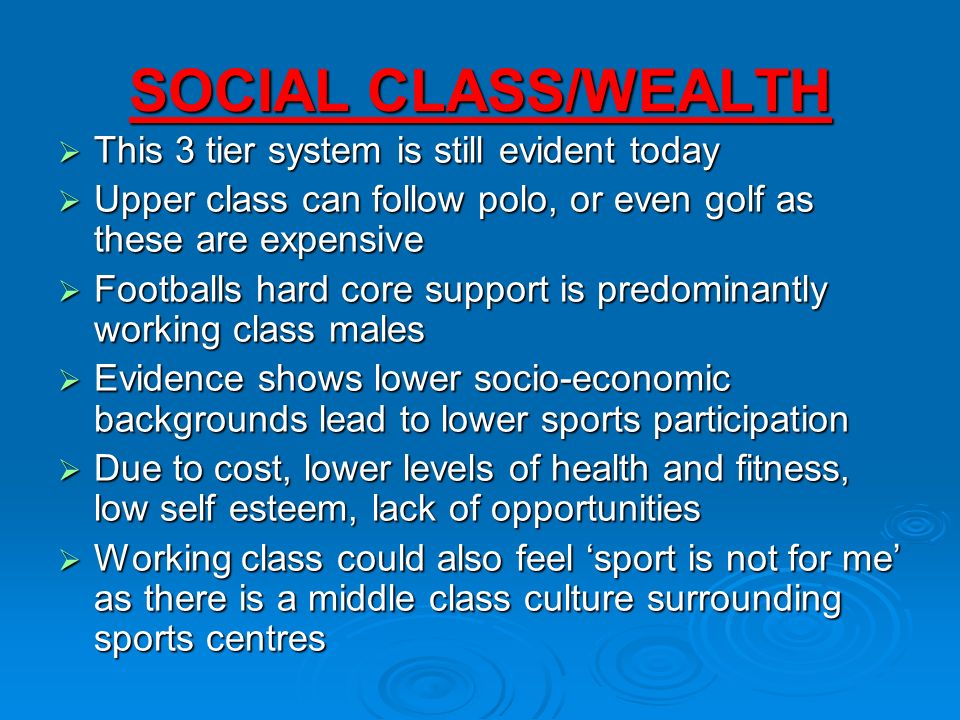 SOCIAL CLASS/WEALTH

➢ This 3 tier system is still evident today

➢ Upper class can follow polo, or even golf as these are expensive

➢ Footballs hard core support is predominantly working class males

➢ Evidence shows lower socio-economic backgrounds lead to lower sports participation

➢ Due to cost, lower levels of health and fitness, low self esteem, lack of opportunities

➢ Working class could also feel ‘sport is not for me’ as there is a middle class culture surrounding sports centres